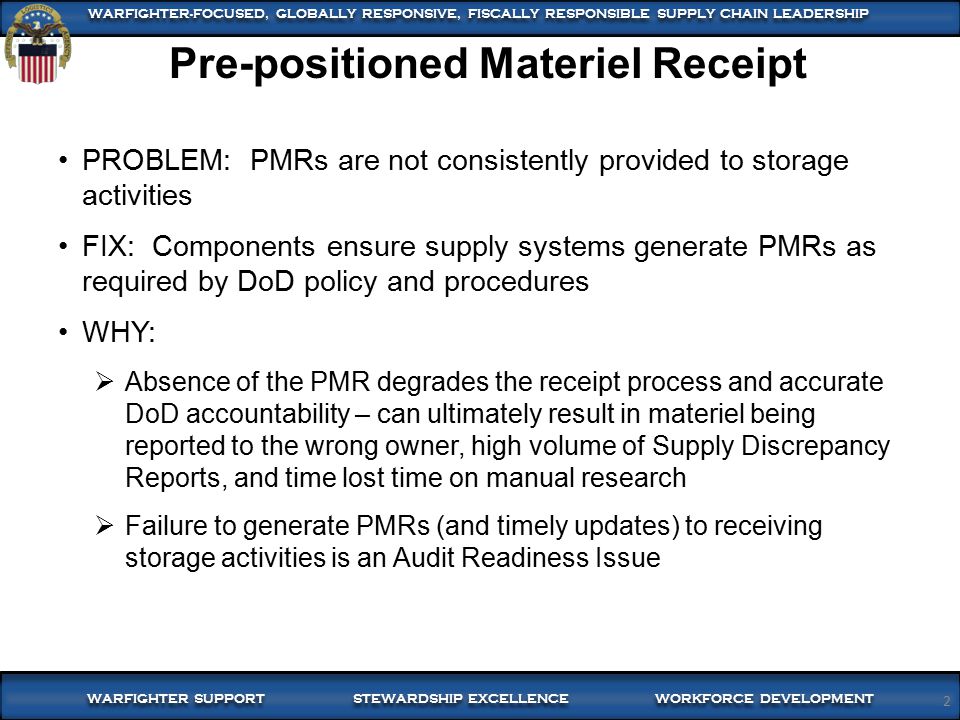 WARFIGHTER-FOCUSED, GLOBALLY RESPONSIVE, FISCALLY RESPONSIBLE SUPPLY CHAIN LEADERSHIP

Pre-positioned Materiel Receipt

• PROBLEM: PMRs are not consistently provided to storage activities

• FIX: Components ensure supply systems generate PMRs as required by DoD policy and procedures

• WHY:

➢ Absence of the PMR degrades the receipt process and accurate DoD accountability – can ultimately result in materiel being reported to the wrong owner, high volume of Supply Discrepancy Reports, and time lost time on manual research

➢ Failure to generate PMRs (and timely updates) to receiving storage activities is an Audit Readiness Issue

WARFIGHTER SUPPORT STEWARDSHIP EXCELLENCE WORKFORCE DEVELOPMENT 2